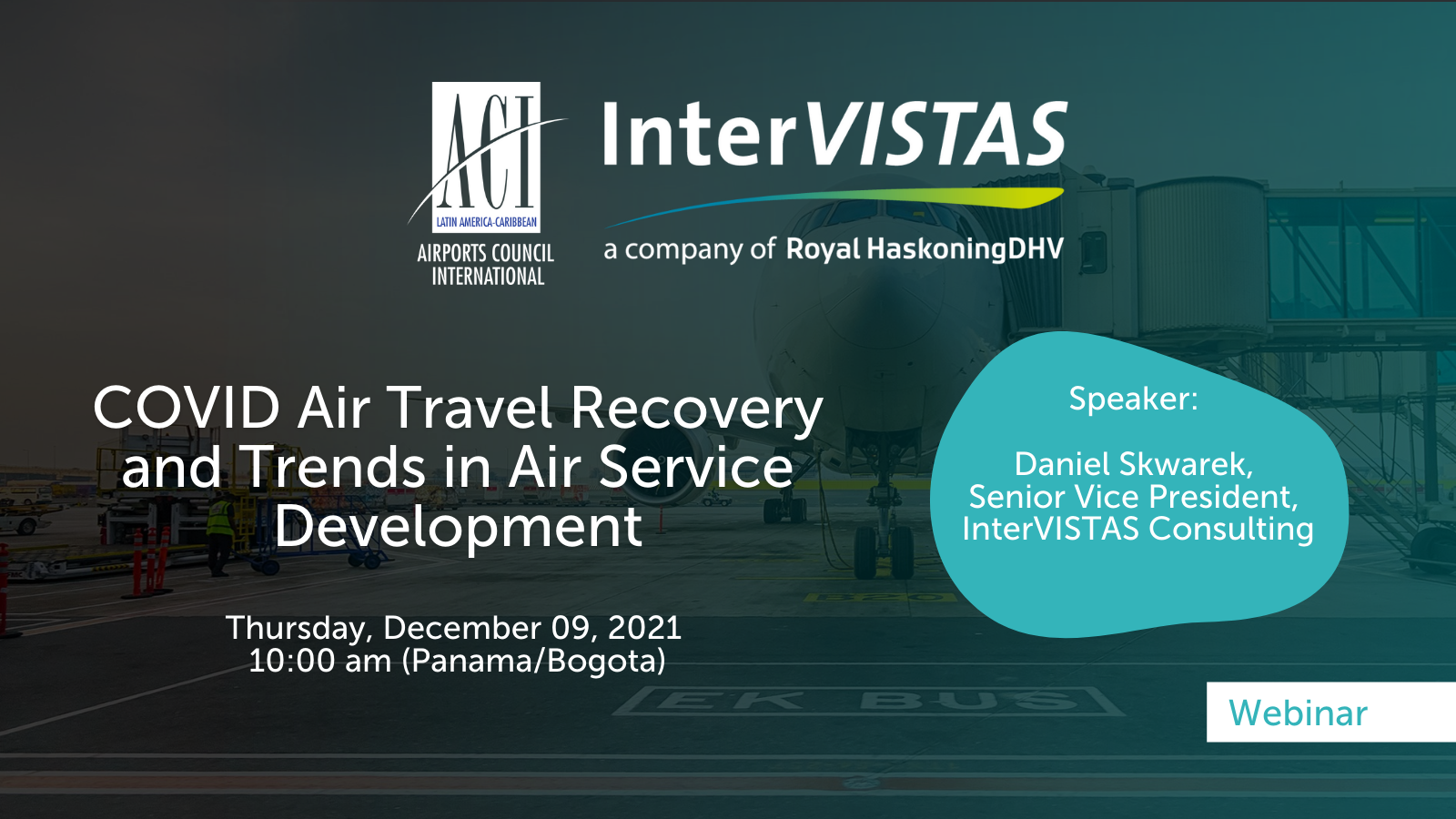 ACI
LATIN AMERICA-CARIBBEAN
AIRPORTS COUNCIL INTERNATIONAL

InterVISTAS
a company of Royal HaskoningDHV

COVID Air Travel Recovery and Trends in Air Service Development

Thursday, December 09, 2021
10:00 am (Panama/Bogota)

Speaker:

Daniel Skwarek,
Senior Vice President,
InterVISTAS Consulting

EK BUS

Webinar